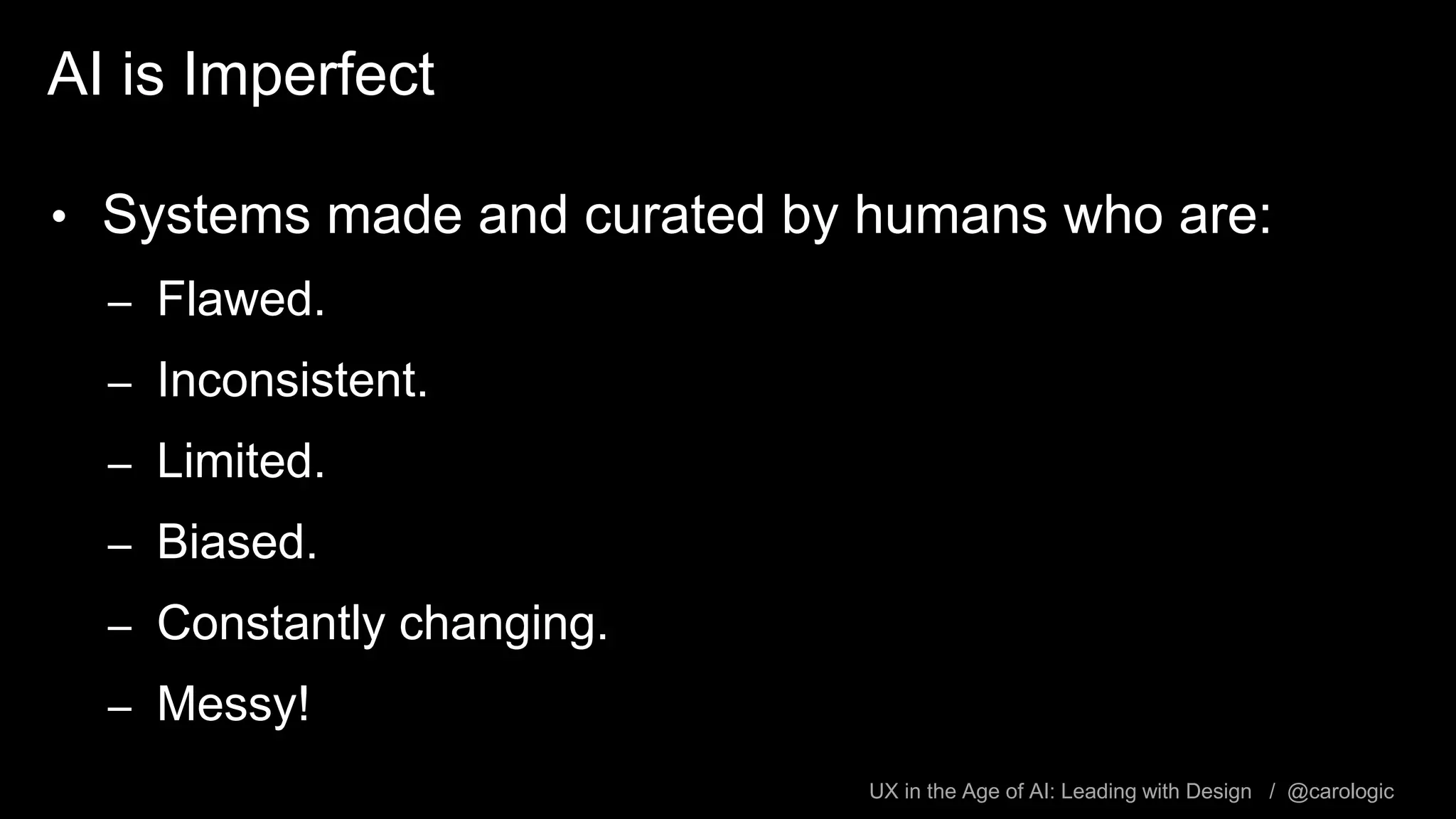 AI is Imperfect

• Systems made and curated by humans who are:
– Flawed.
– Inconsistent.
– Limited.
– Biased.
– Constantly changing.
– Messy!

UX in the Age of AI: Leading with Design / @carologic